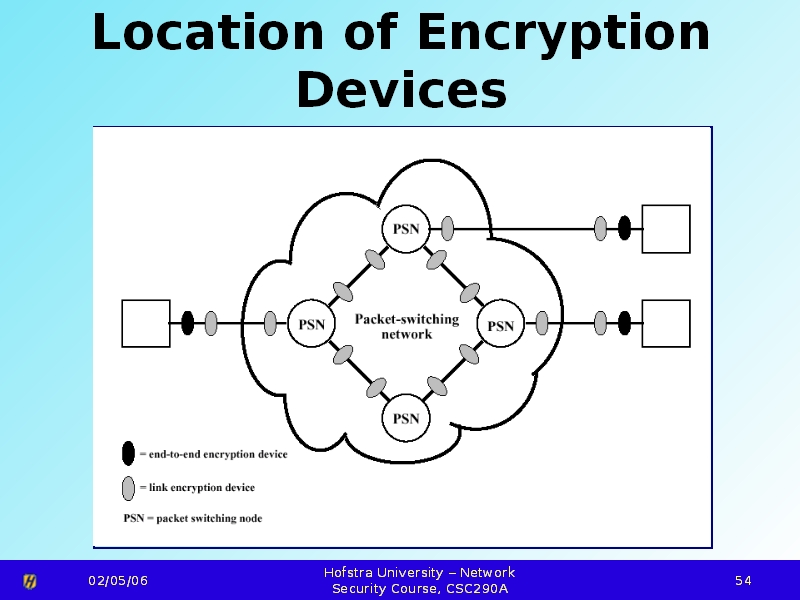 Location of Encryption Devices

PSN

PSN

Packet-switching network

PSN

PSN

= end-to-end encryption device

= link encryption device

PSN = packet switching node

02/05/06

Hofstra University – Network Security Course, CSC290A

54